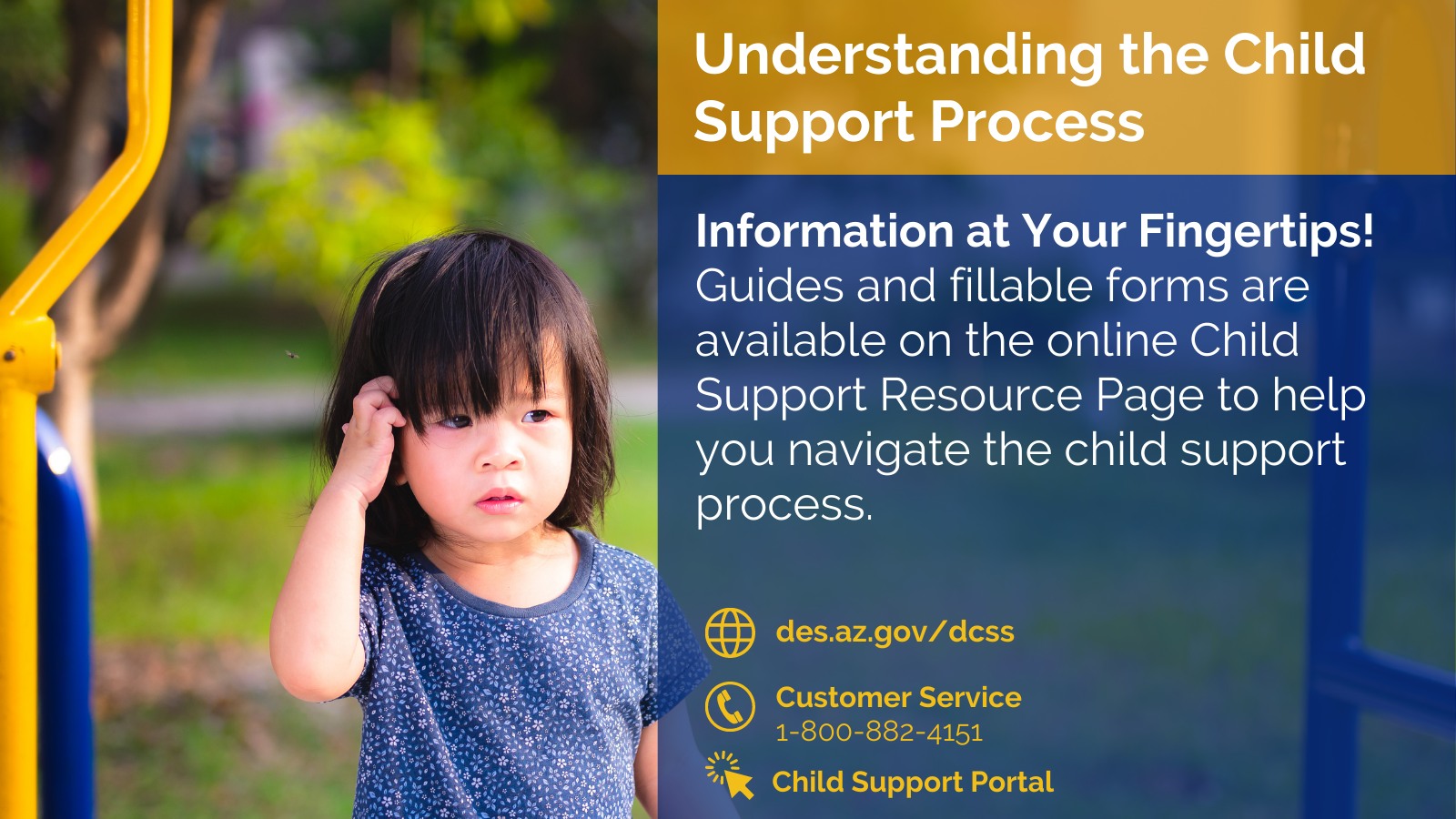 Understanding the Child Support Process

Information at Your Fingertips! Guides and fillable forms are available on the online Child Support Resource Page to help you navigate the child support process.

des.az.gov/dcss

Customer Service
1-800-882-4151

Child Support Portal